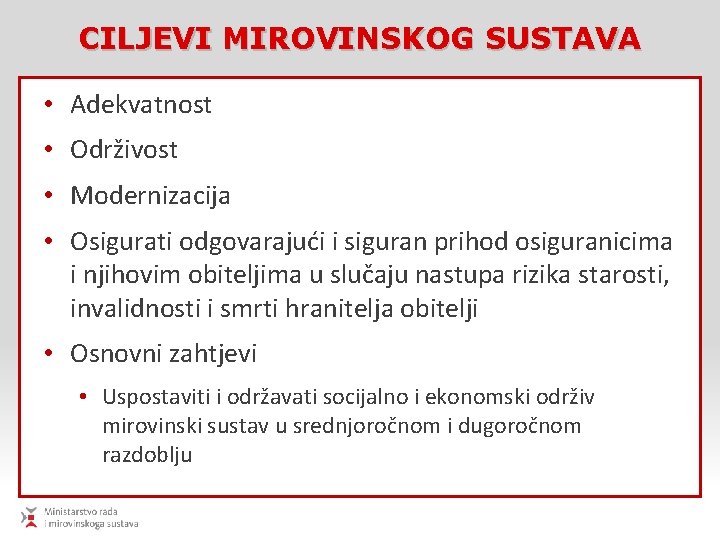 CILJEVI MIROVINSKOG SUSTAVA

• Adekvatnost
• Održivost
• Modernizacija
• Osigurati odgovarajući i siguran prihod osiguranicima i njihovim obiteljima u slučaju nastupa rizika starosti, invalidnosti i smrti hranitelja obitelji
• Osnovni zahtjevi
  • Uspostaviti i održavati socijalno i ekonomski održiv mirovinski sustav u srednjoročnom i dugoročnom razdoblju

Ministarstvo rada i mirovinskoga sustava